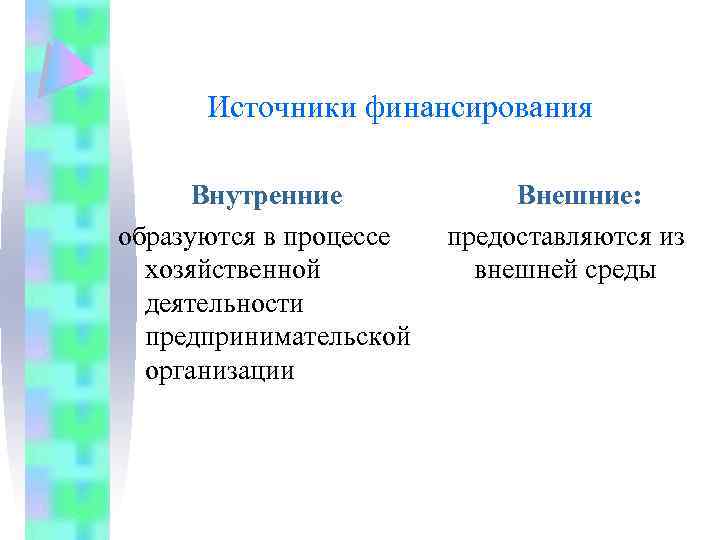 Источники финансирования

Внутренние

образуются в процессе хозяйственной деятельности предпринимательской организации

Внешние:

предоставляются из внешней среды